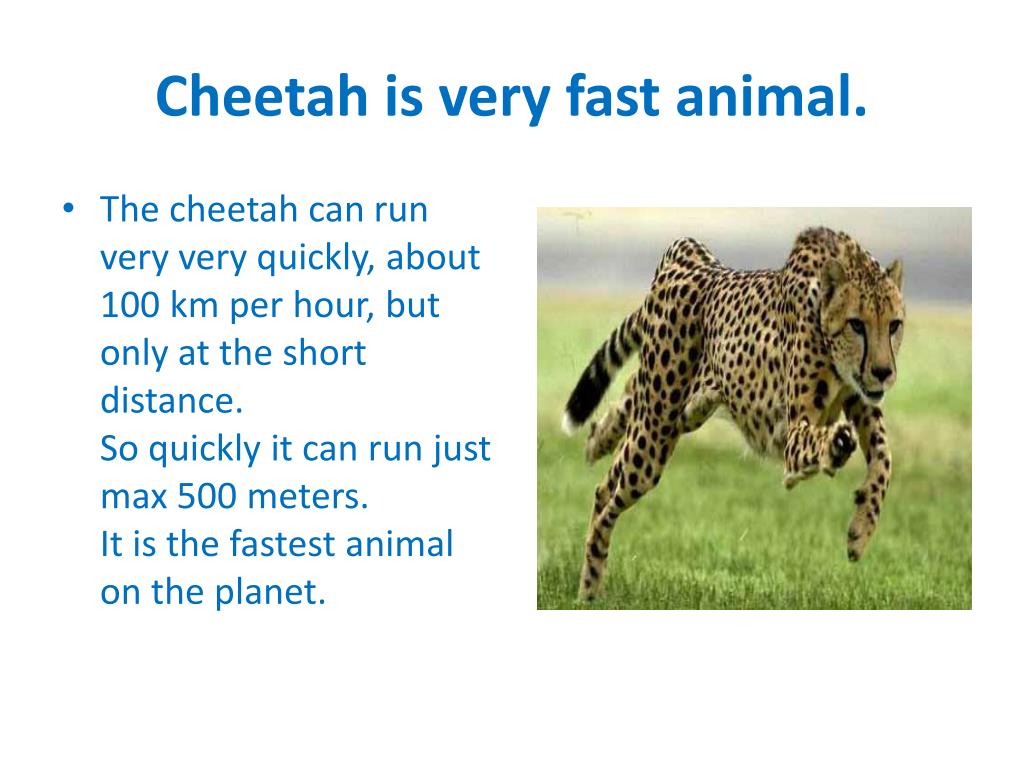 Cheetah is very fast animal.

• The cheetah can run very very quickly, about 100 km per hour, but only at the short distance.
So quickly it can run just max 500 meters.
It is the fastest animal on the planet.